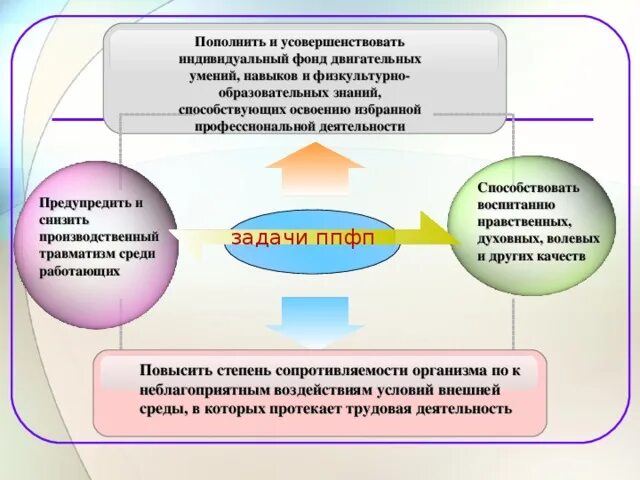 Пополнить и усовершенствовать индивидуальный фонд двигательных умений, навыков и физкультурно-образовательных знаний, способствующих освоению избранной профессиональной деятельности

Предупредить и снизить производственный травматизм среди работающих

задачи ппфп

Способствовать воспитанию нравственных, духовных, волевых и других качеств

Повысить степень сопротивляемости организма по к неблагоприятным воздействиям условий внешней среды, в которых протекает трудовая деятельность